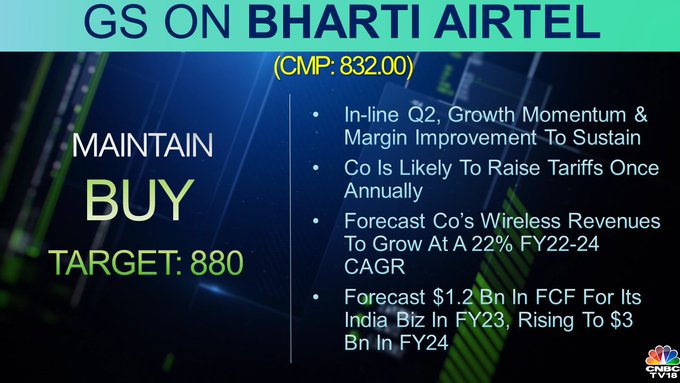 GS ON BHARTI AIRTEL
(CMP: 832.00)

MAINTAIN
BUY
TARGET: 880

• In-line Q2, Growth Momentum & Margin Improvement To Sustain
• Co Is Likely To Raise Tariffs Once Annually
• Forecast Co's Wireless Revenues To Grow At A 22% FY22-24 CAGR
• Forecast \$1.2 Bn In FCF For Its India Biz In FY23, Rising To \$3 Bn In FY24

CNBC TV18